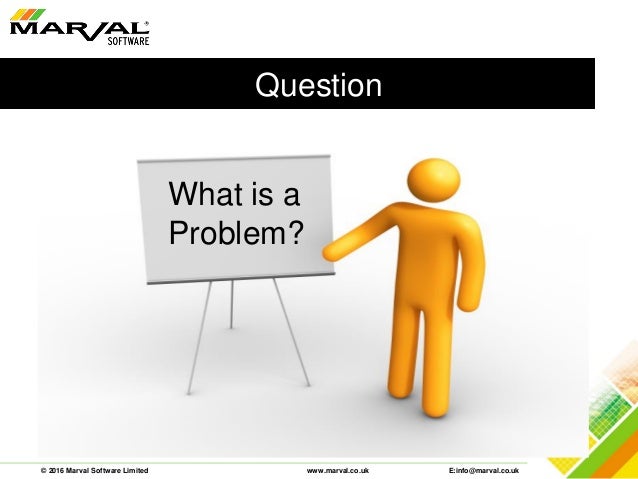 MARVAL®
SOFTWARE

Question

What is a Problem?

© 2016 Marval Software Limited www.marval.co.uk E:info@marval.co.uk